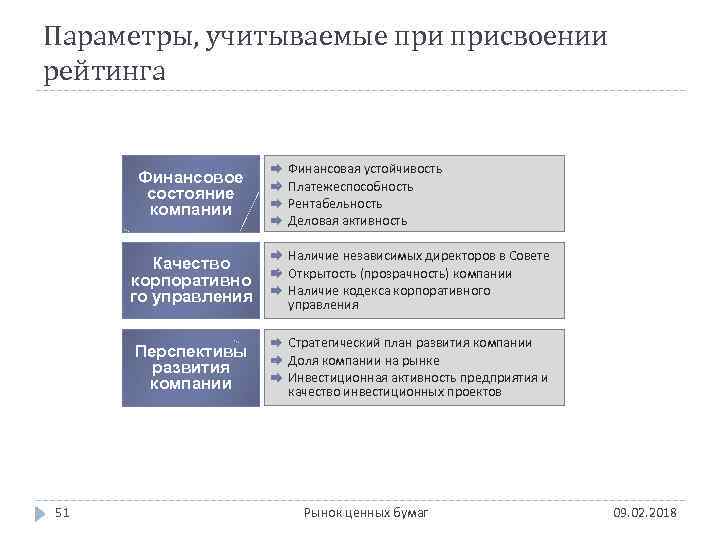 Параметры, учитываемые при присвоении рейтинга

Финансовое состояние компании

Финансовая устойчивость
Платежеспособность
Рентабельность
Деловая активность

Качество корпоративного управления

Наличие независимых директоров в Совете
Открытость (прозрачность) компании
Наличие кодекса корпоративного управления

Перспективы развития компании

Стратегический план развития компании
Доля компании на рынке
Инвестиционная активность предприятия и качество инвестиционных проектов

51
Рынок ценных бумаг
09.02.2018